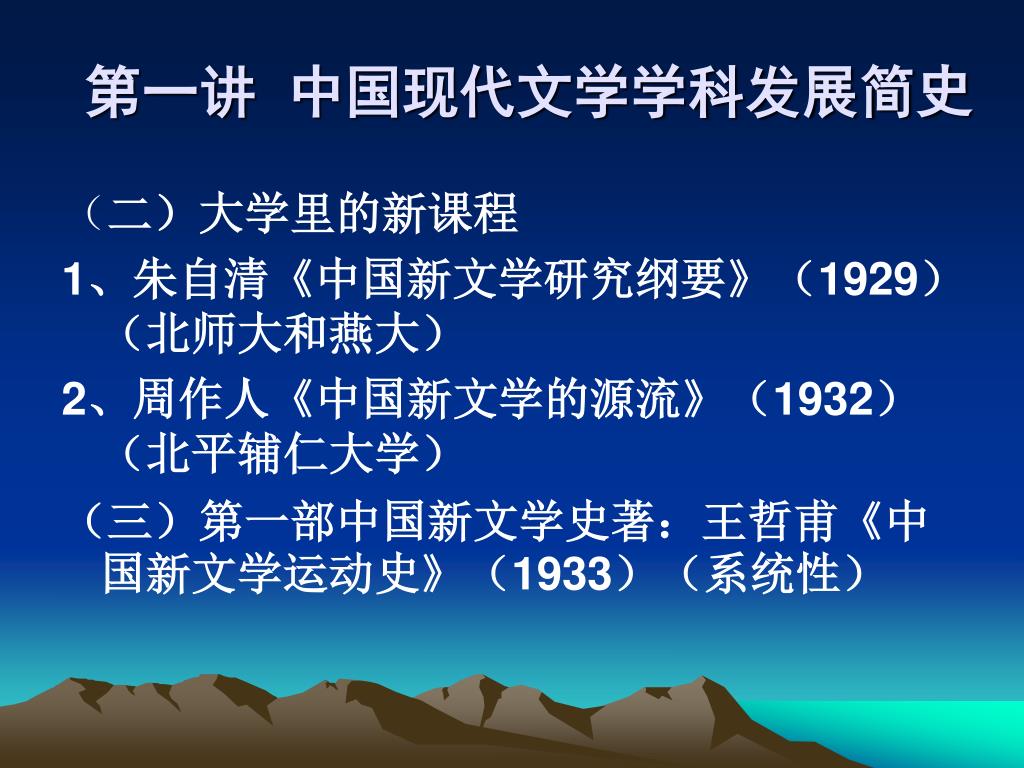 第一讲 中国现代文学学科发展简史

（二）大学里的新课程

1、朱自清《中国新文学研究纲要》（1929）（北师大和燕大）

2、周作人《中国新文学的源流》（1932）（北平辅仁大学）

（三）第一部中国新文学史著：王哲甫《中国新文学运动史》（1933）（系统性）